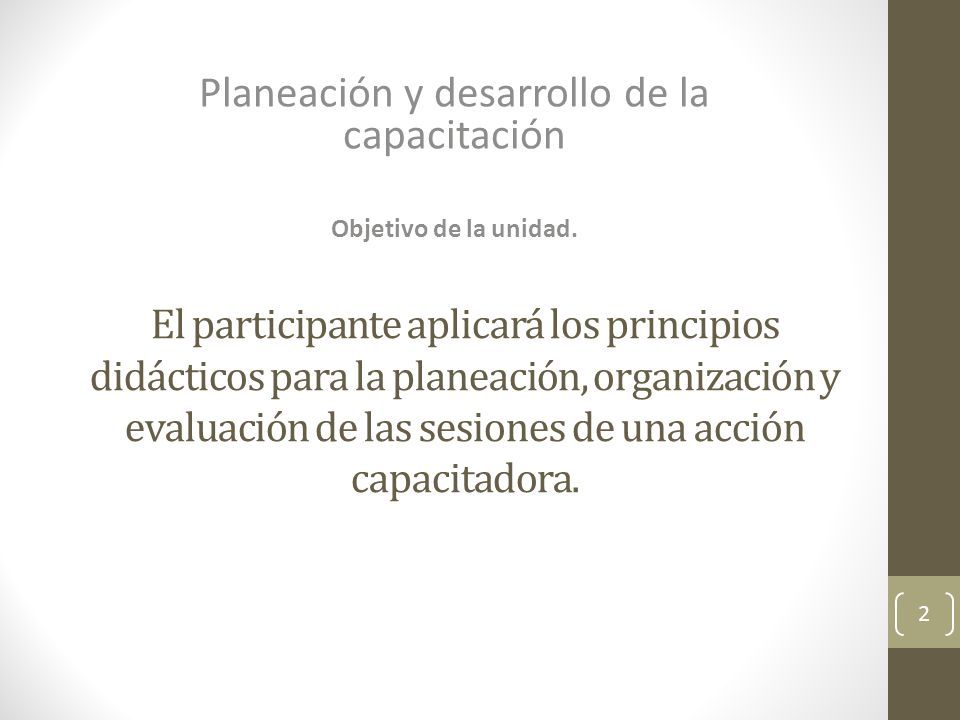 Planeación y desarrollo de la capacitación

Objetivo de la unidad.

El participante aplicará los principios didácticos para la planeación, organización y evaluación de las sesiones de una acción capacitadora.

2